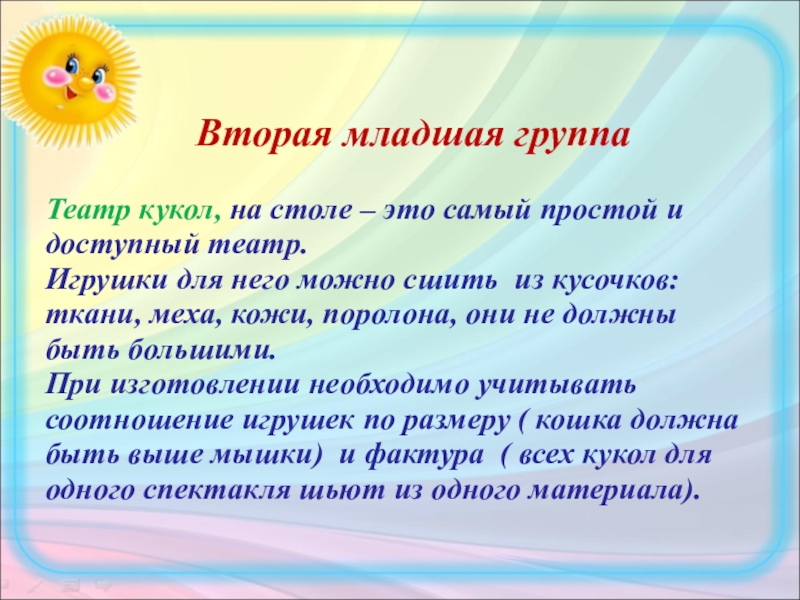 Вторая младшая группа

Театр кукол, на столе – это самый простой и доступный театр.
Игрушки для него можно сшить из кусочков: ткани, меха, кожи, поролона, они не должны быть большими.
При изготовлении необходимо учитывать соотношение игрушек по размеру ( кошка должна быть выше мышки) и фактура ( всех кукол для одного спектакля шьют из одного материала).